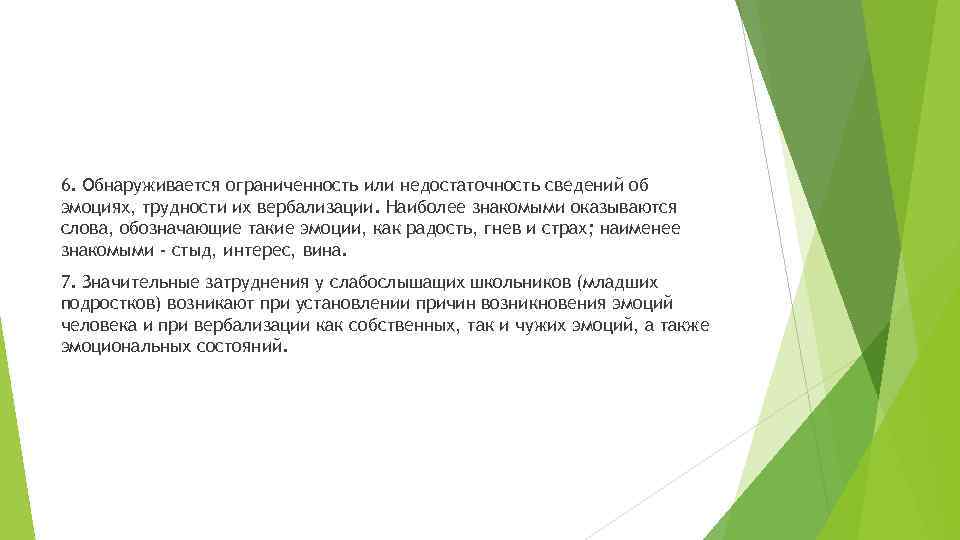 6. Обнаруживается ограниченность или недостаточность сведений об эмоциях, трудности их вербализации. Наиболее знакомыми оказываются слова, обозначающие такие эмоции, как радость, гнев и страх; наименее знакомыми - стыд, интерес, вина.

7. Значительные затруднения у слабослышащих школьников (младших подростков) возникают при установлении причин возникновения эмоций человека и при вербализации как собственных, так и чужих эмоций, а также эмоциональных состояний.